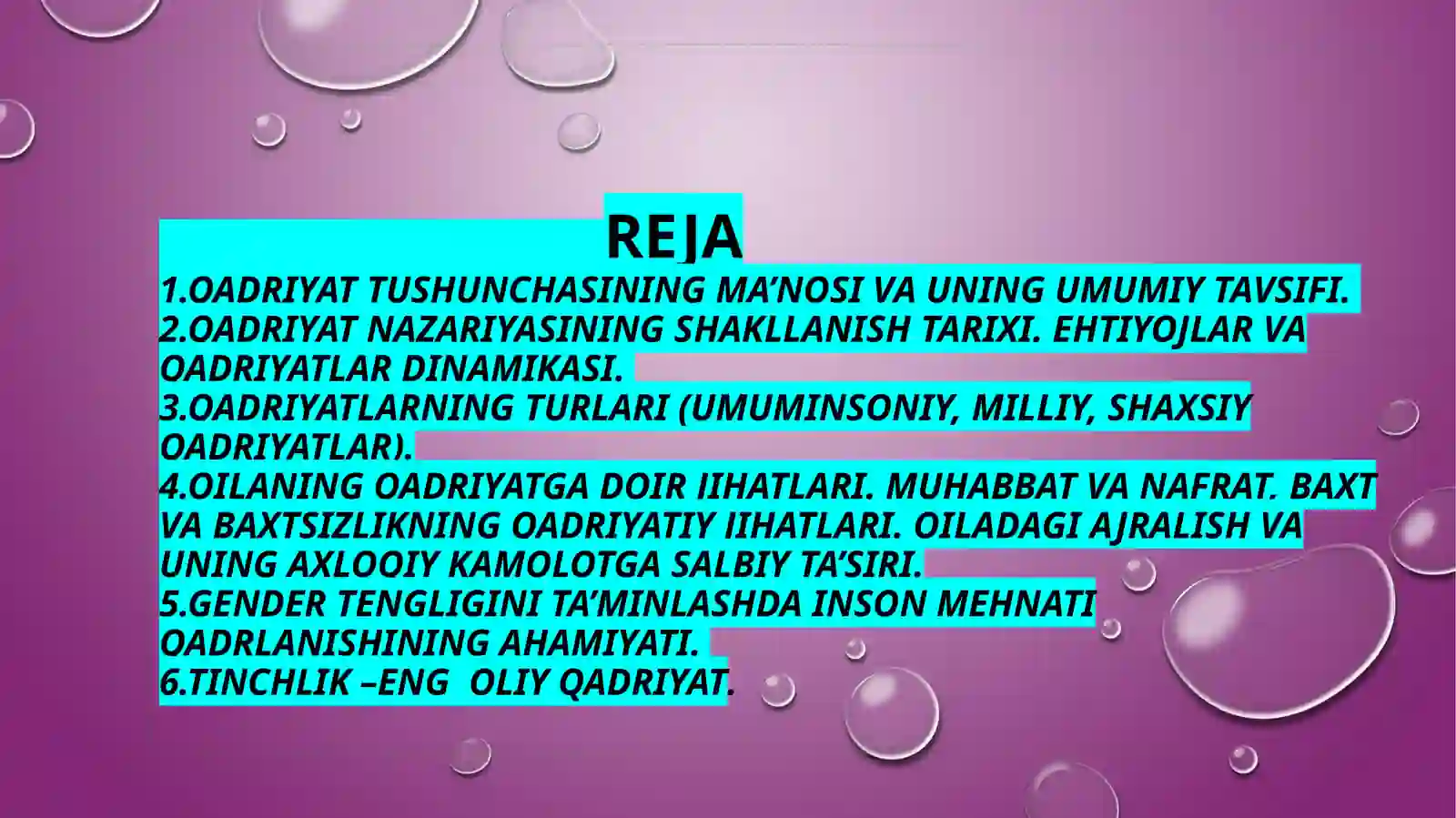 REJA
1.OADRIYAT TUSHUNCHASINING MA’NOSI VA UNING UMUMIY TAVSIFI.
2.OADRIYAT NAZARIYASINING SHAKLLANISH TARIXI. EHTIYOJLAR VA OADRIYATLAR DINAMIKASI.
3.OADRIYATLARNING TURLARI (UMUMINSONIY, MILLIY, SHAXSIY OADRIYATLAR).
4.OILANING OADRIYATGA DOIR IIHATLARI. MUHABBAT VA NAFRAT. BAXT VA BAXTSIZLIKNING OADRIYATIY IIHATLARI. OILADAGI AJRALISH VA UNING AXLOOIY KAMOLOTGA SALBIY TA’SIRI.
5.GENDER TENGLIGINI TA’MINLASHDA INSON MEHNATI OADRLANISHINING AHAMIYATI.
6.TINCHLIK –ENG OLIY QADRIYAT.